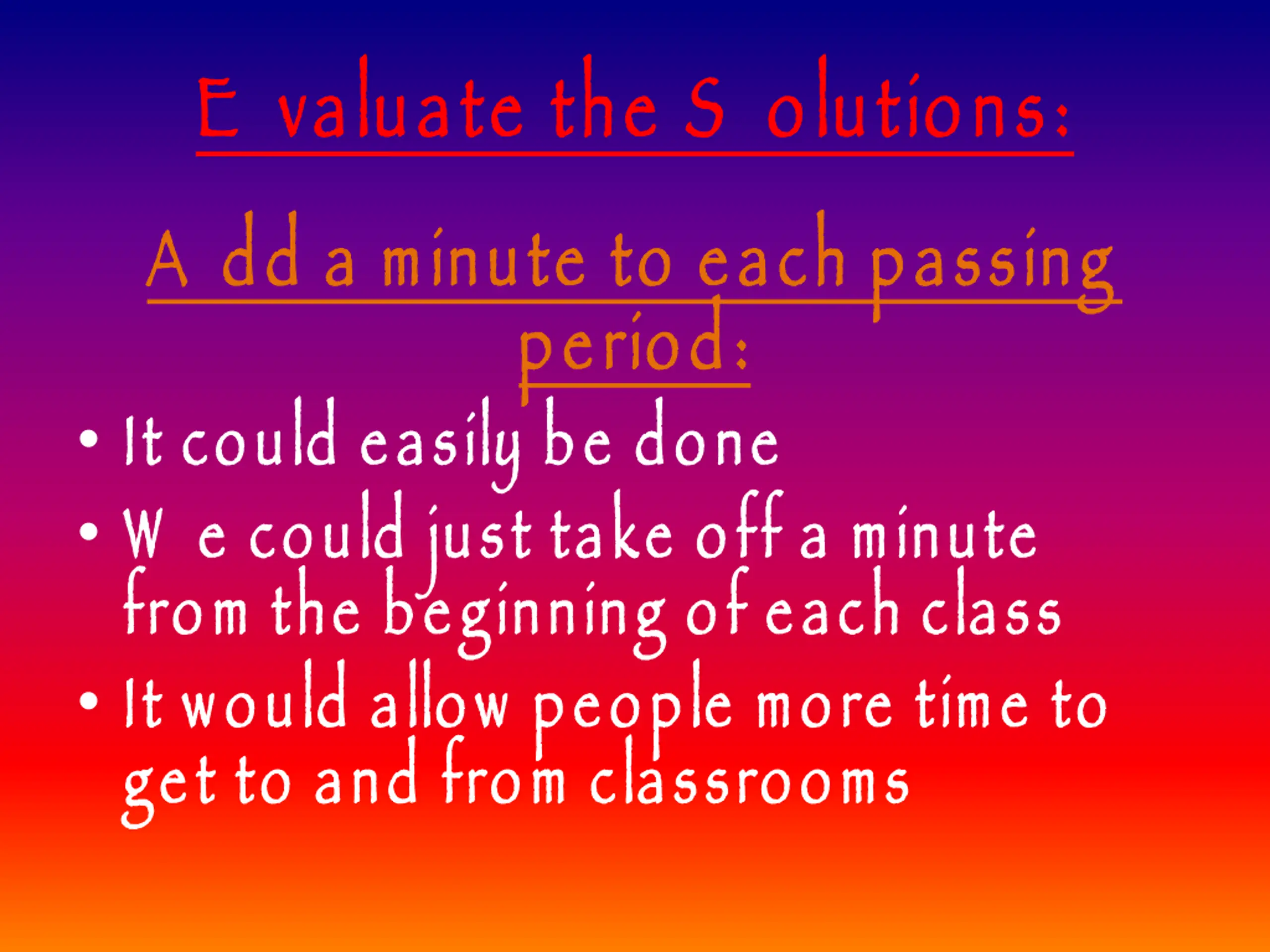 Evaluate the Solutions:

Add a minute to each passing period:

• It could easily be done
• We could just take off a minute from the beginning of each class
• It would allow people more time to get to and from classrooms